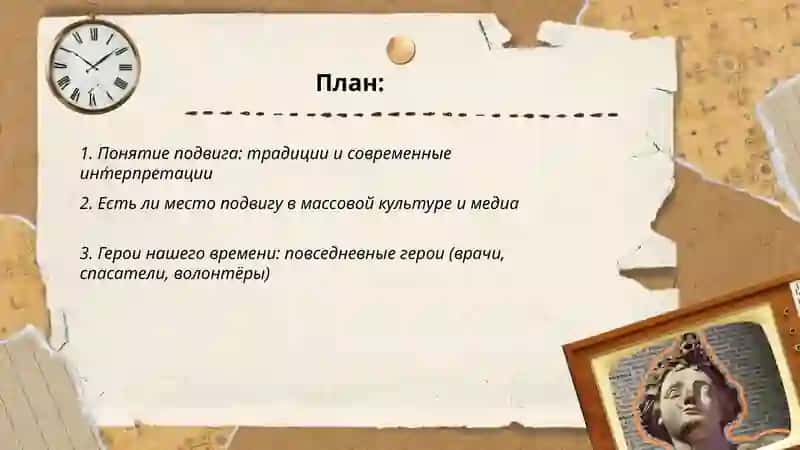 План:

1. Понятие подвига: традиции и современные интерпретации

2. Есть ли место подвигу в массовой культуре и медиа

3. Герои нашего времени: повседневные герои (врачи, спасатели, волонтёры)